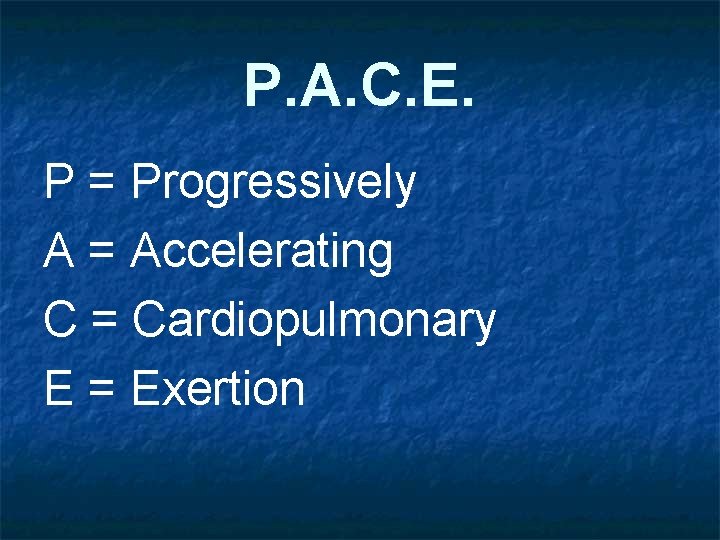 P.A.C.E.

P = Progressively

A = Accelerating

C = Cardiopulmonary

E = Exertion